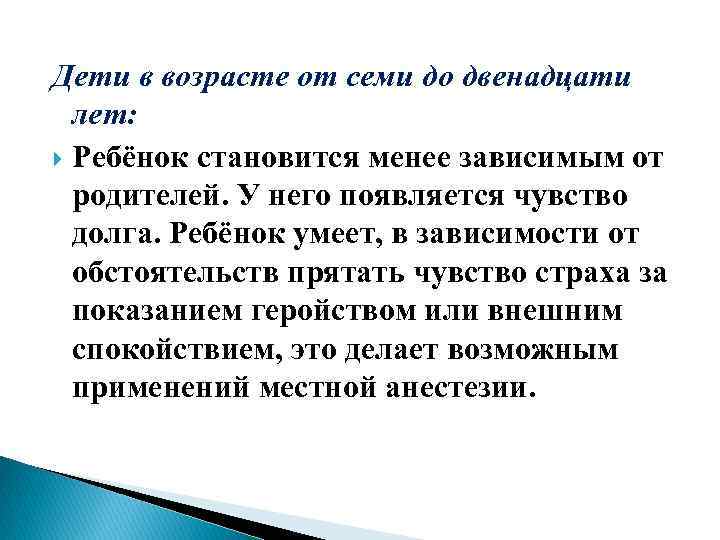 Дети в возрасте от семи до двенадцати лет:

Ребёнок становится менее зависимым от родителей. У него появляется чувство долга. Ребёнок умеет, в зависимости от обстоятельств прятать чувство страха за показанием геройством или внешним спокойствием, это делает возможным применений местной анестезии.